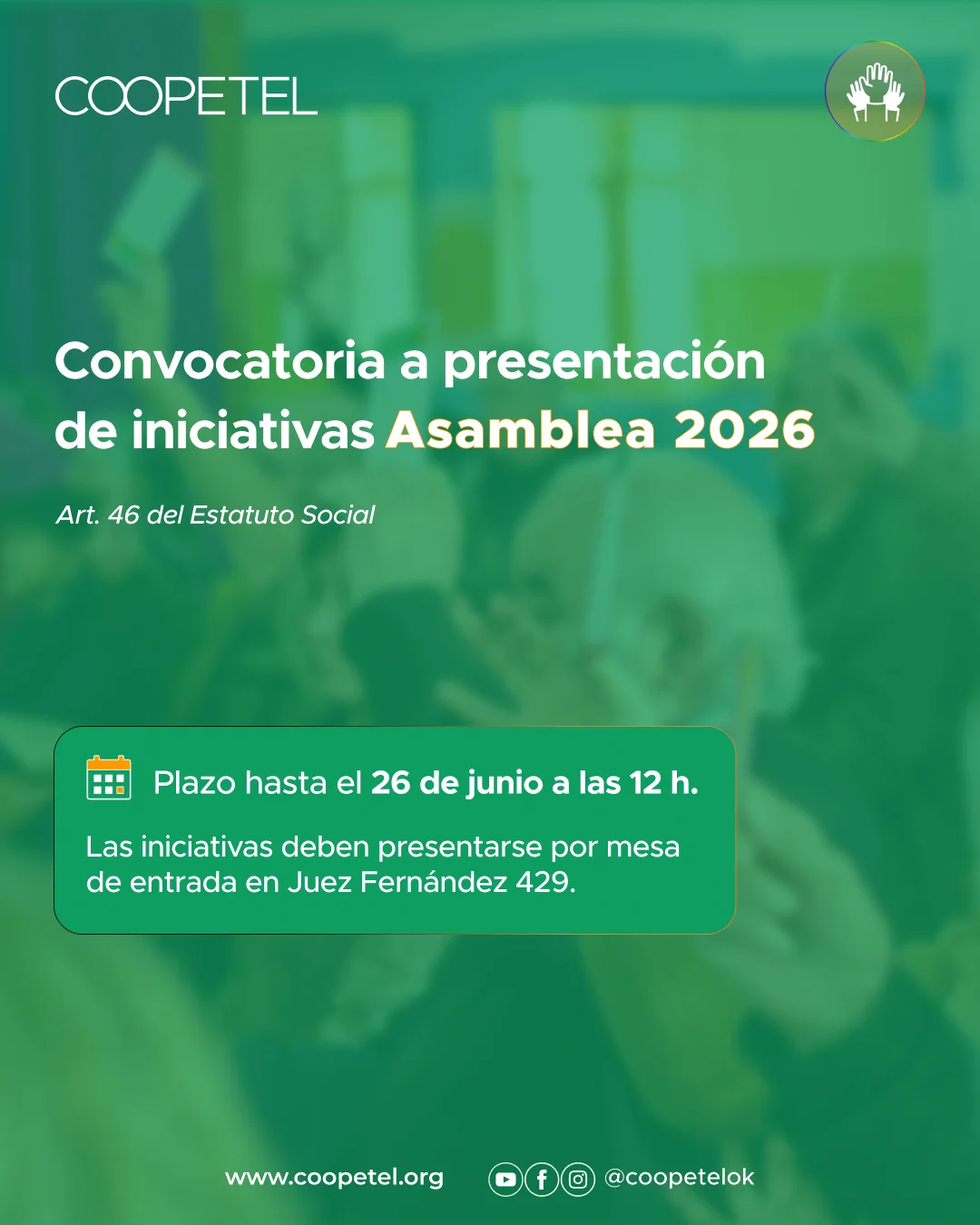 COOPETEL

Convocatoria a presentación de iniciativas Asamblea 2026

Art. 46 del Estatuto Social

Plazo hasta el 26 de junio a las 12 h.

Las iniciativas deben presentarse por mesa de entrada en Juez Fernández 429.

www.coopetel.org

@coopetelok